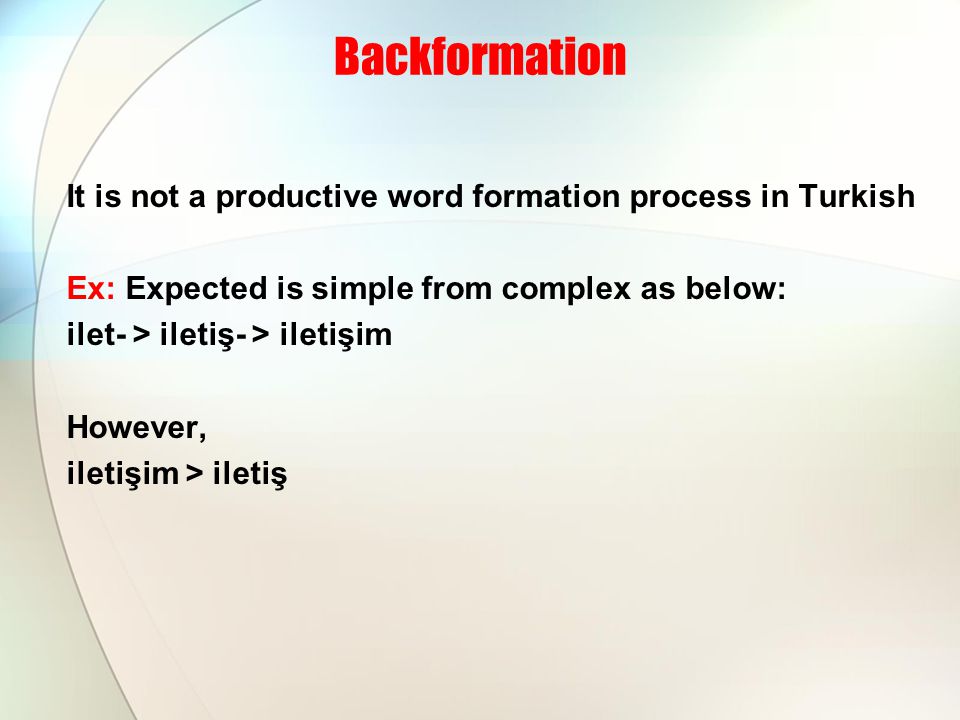 Backformation

It is not a productive word formation process in Turkish

Ex: Expected is simple from complex as below:
ilet- > iletiş- > iletişim

However,
iletişim > iletiş